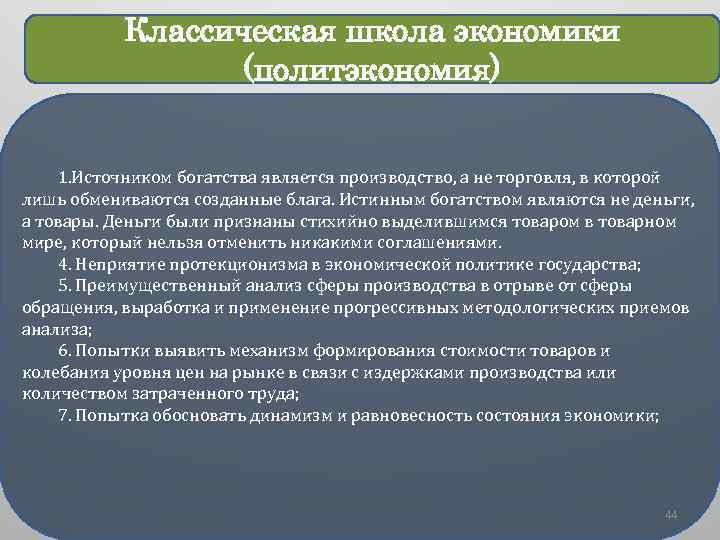 Классическая школа экономики (политэкономия)

1.Источником богатства является производство, а не торговля, в которой лишь обмениваются созданные блага. Истинным богатством являются не деньги, а товары. Деньги были признаны стихийно выделившимся товаром в товарном мире, который нельзя отменить никакими соглашениями.

4. Неприятие протекционизма в экономической политике государства;

5. Преимущественный анализ сферы производства в отрыве от сферы обращения, выработка и применение прогрессивных методологических приемов анализа;

6. Попытки выявить механизм формирования стоимости товаров и колебания уровня цен на рынке в связи с издержками производства или количеством затраченного труда;

7. Попытка обосновать динамизм и равновесность состояния экономики;

44